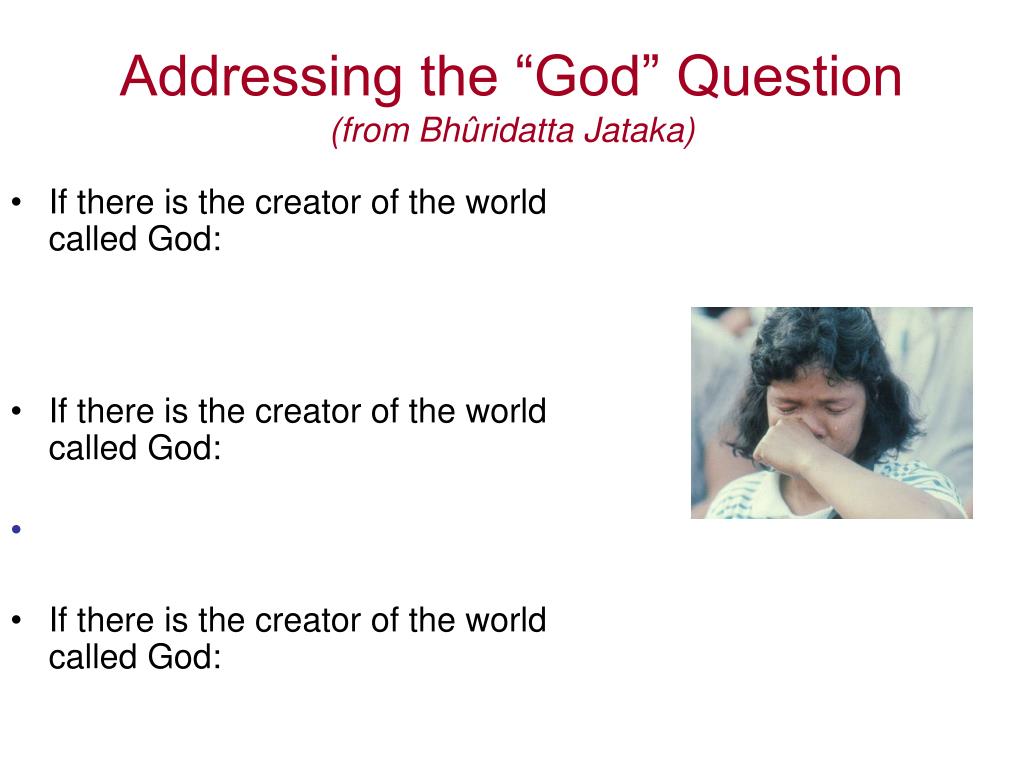 Addressing the “God” Question
(from Bhûridatta Jataka)

• If there is the creator of the world called God:

• If there is the creator of the world called God:

•

• If there is the creator of the world called God: